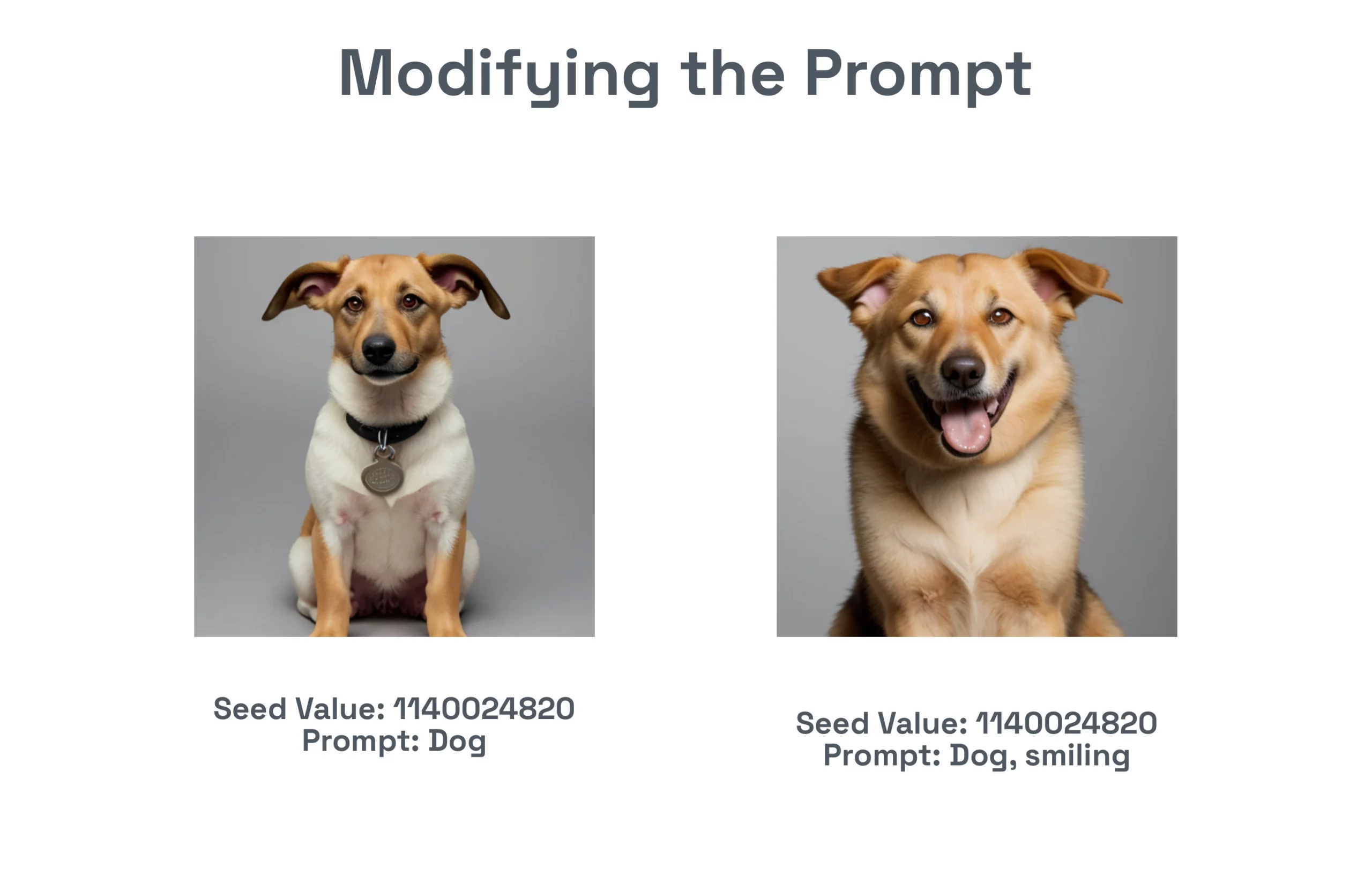 Modifying the Prompt

Seed Value: 1140024820
Prompt: Dog

Seed Value: 1140024820
Prompt: Dog, smiling